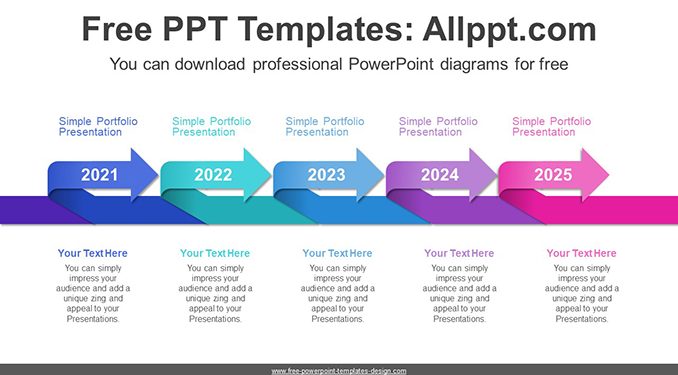 Free PPT Templates: Allppt.com

You can download professional PowerPoint diagrams for free

Simple Portfolio Presentation

Simple Portfolio Presentation

Simple Portfolio Presentation

Simple Portfolio Presentation

Simple Portfolio Presentation

2021

2022

2023

2024

2025

Your Text Here

You can simply impress your audience and add a unique zing and appeal to your Presentations.

Your Text Here

You can simply impress your audience and add a unique zing and appeal to your Presentations.

Your Text Here

You can simply impress your audience and add a unique zing and appeal to your Presentations.

Your Text Here

You can simply impress your audience and add a unique zing and appeal to your Presentations.

Your Text Here

You can simply impress your audience and add a unique zing and appeal to your Presentations.

www.free-powerpoint-templates-design.com